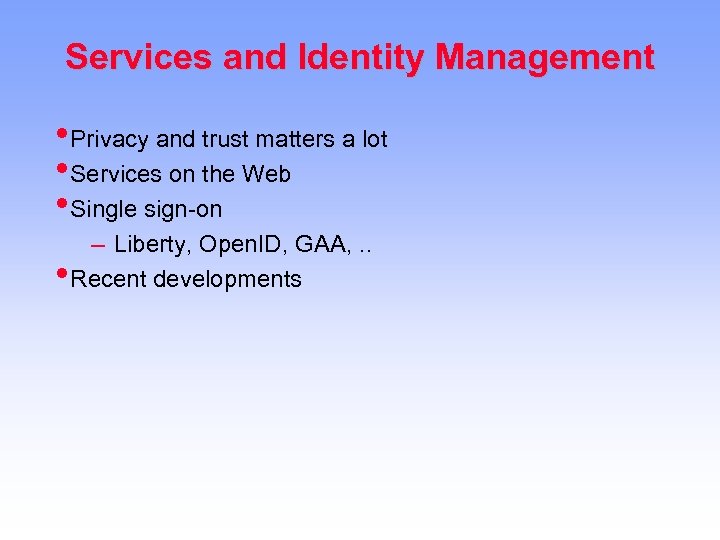 Services and Identity Management

• Privacy and trust matters a lot
• Services on the Web
• Single sign-on
– Liberty, OpenID, GAA, ..
• Recent developments